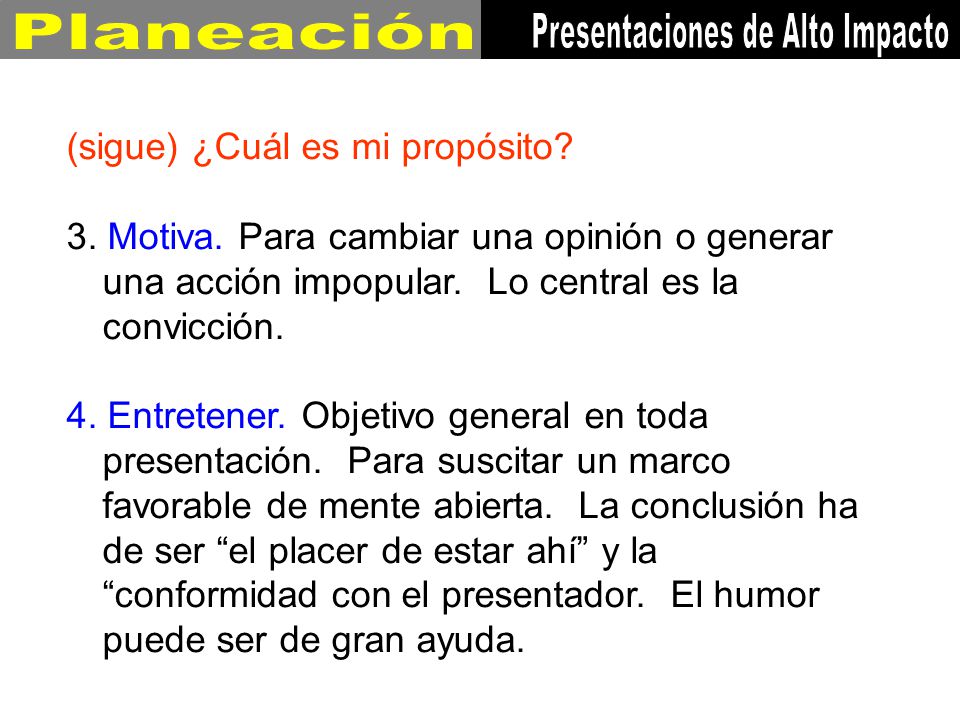 Planeación

Presentaciones de Alto Impacto

(sigue) ¿Cuál es mi propósito?

3. Motiva. Para cambiar una opinión o generar una acción impopular. Lo central es la convicción.

4. Entretener. Objetivo general en toda presentación. Para suscitar un marco favorable de mente abierta. La conclusión ha de ser “el placer de estar ahí” y la “conformidad con el presentador. El humor puede ser de gran ayuda.